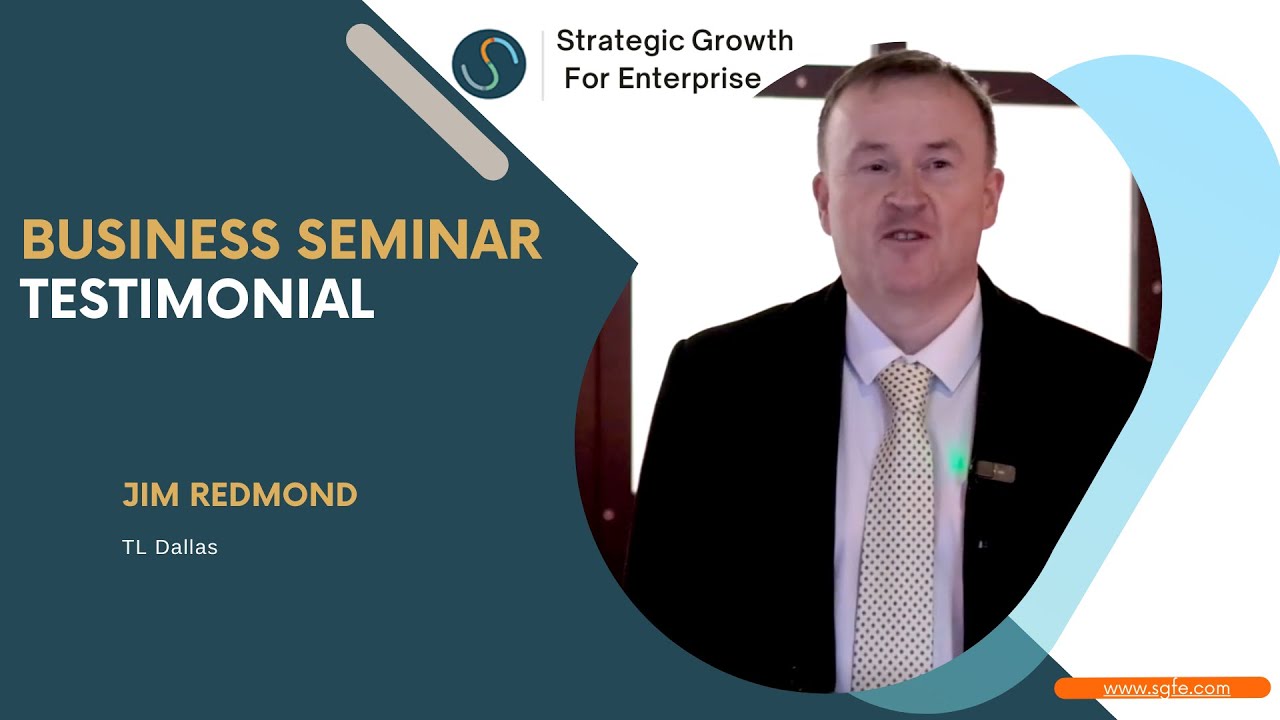 Strategic Growth For Enterprise

BUSINESS SEMINAR
TESTIMONIAL

JIM REDMOND

TL Dallas

www.sgfe.com